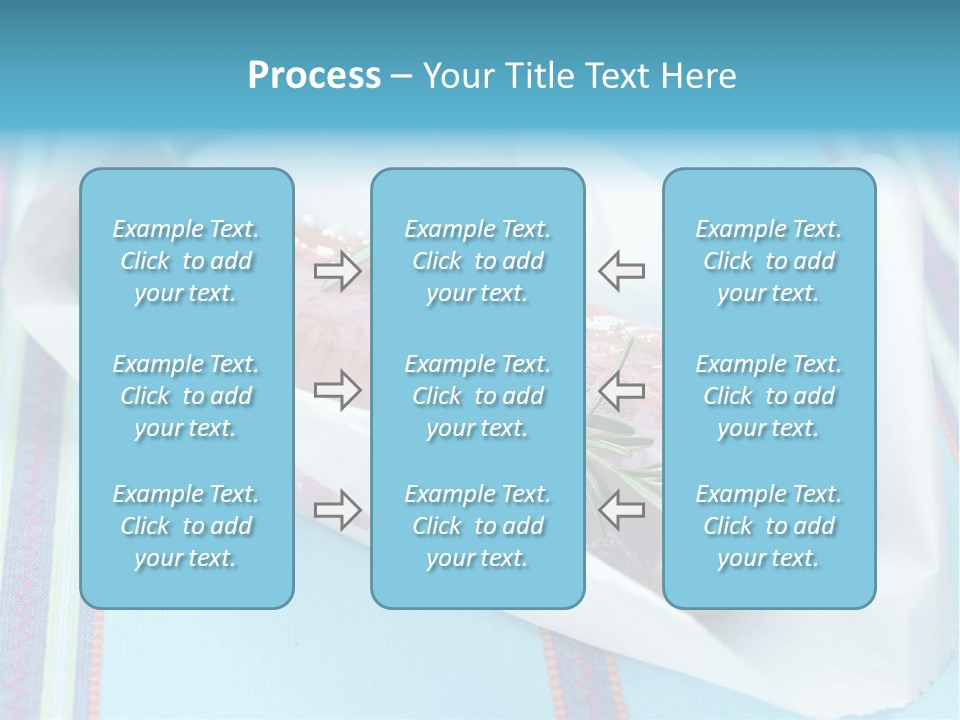 Process – Your Title Text Here

Example Text. Click to add your text.

Example Text. Click to add your text.

Example Text. Click to add your text.

Example Text. Click to add your text.

Example Text. Click to add your text.

Example Text. Click to add your text.

Example Text. Click to add your text.

Example Text. Click to add your text.

Example Text. Click to add your text.